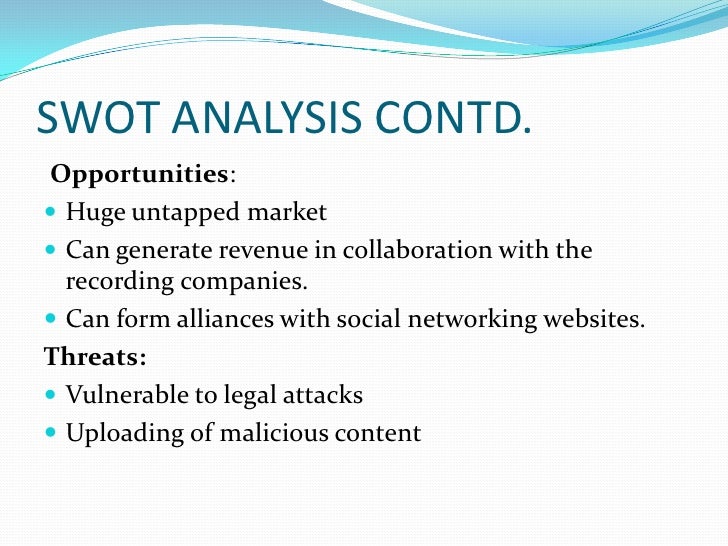 SWOT ANALYSIS CONTD.

Opportunities:

- Huge untapped market
- Can generate revenue in collaboration with the recording companies.
- Can form alliances with social networking websites.

Threats:

- Vulnerable to legal attacks
- Uploading of malicious content